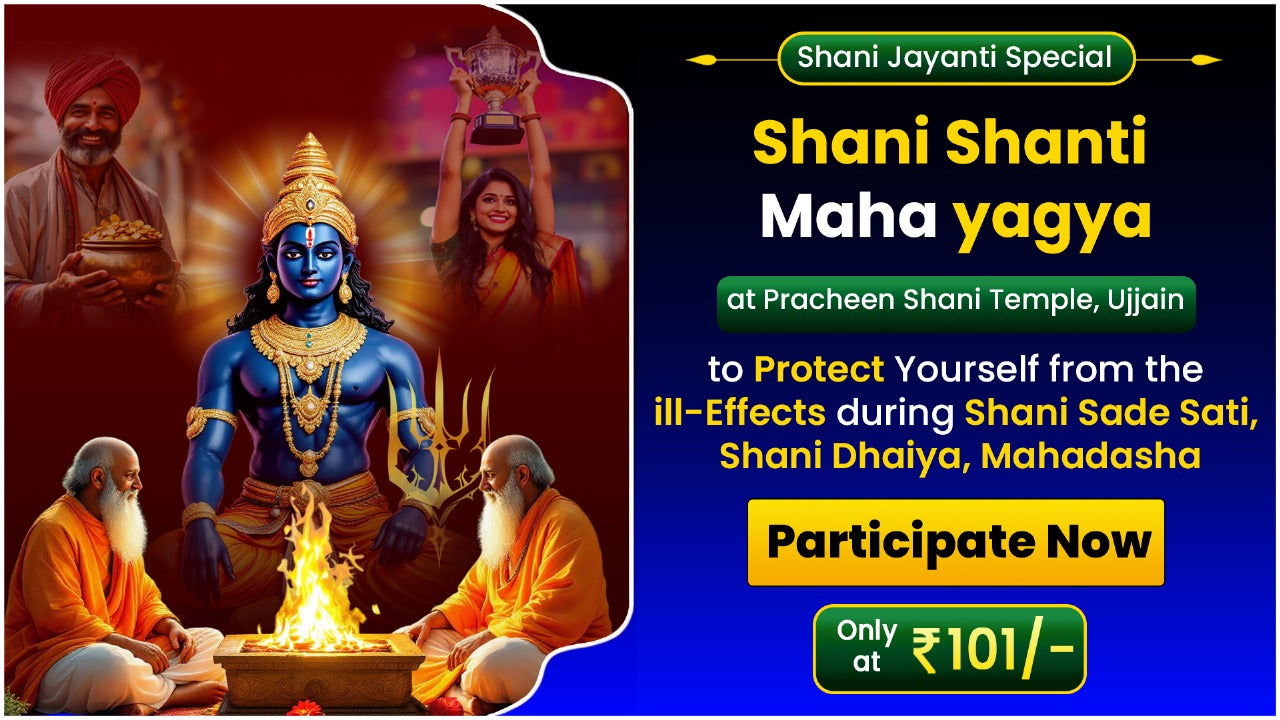 Shani Jayanti Special

Shani Shanti Maha yagya

at Pracheen Shani Temple, Ujjain

to Protect Yourself from the ill-Effects during Shani Sade Sati, Shani Dhaiya, Mahadasha

Participate Now

Only at ₹101/-